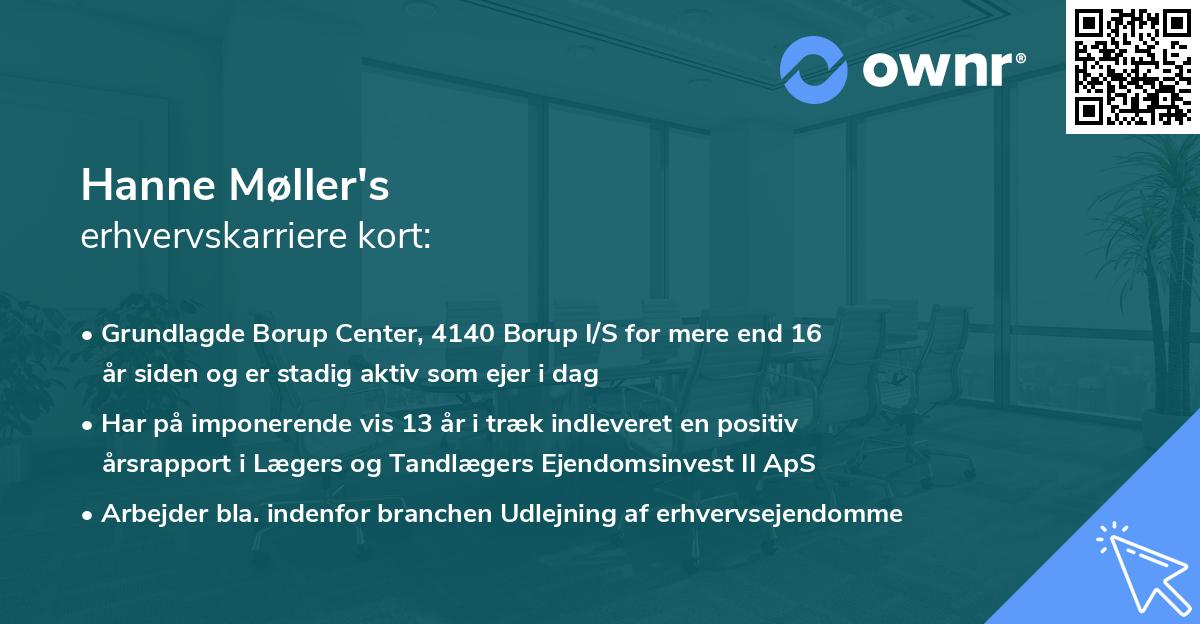 ownr®

Hanne Møller's
erhvervskarriere kort:

• Grundlagde Borup Center, 4140 Borup I/S for mere end 16 år siden og er stadig aktiv som ejer i dag
• Har på imponerende vis 13 år i træk indleveret en positiv årsrapport i Lægers og Tandlægers Ejendomsinvest II ApS
• Arbejder bla. indenfor branchen Udlejning af erhvervsejendomme